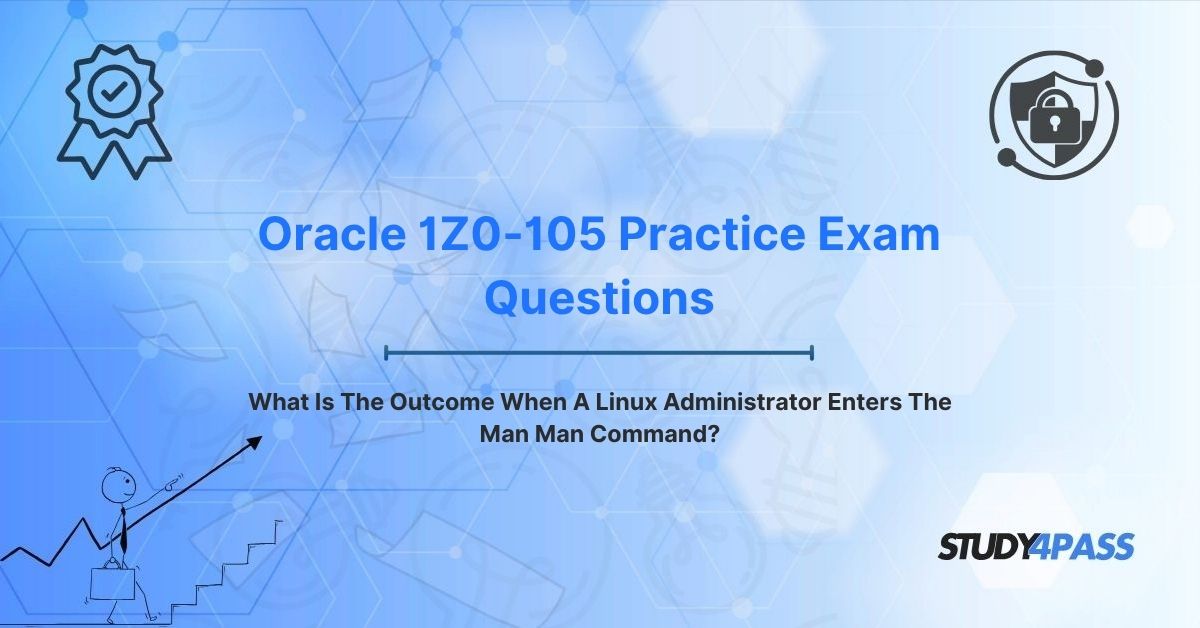 Oracle 1Z0-105 Practice Exam Questions

What Is The Outcome When A Linux Administrator Enters The Man Man Command?

STUDY4PASS